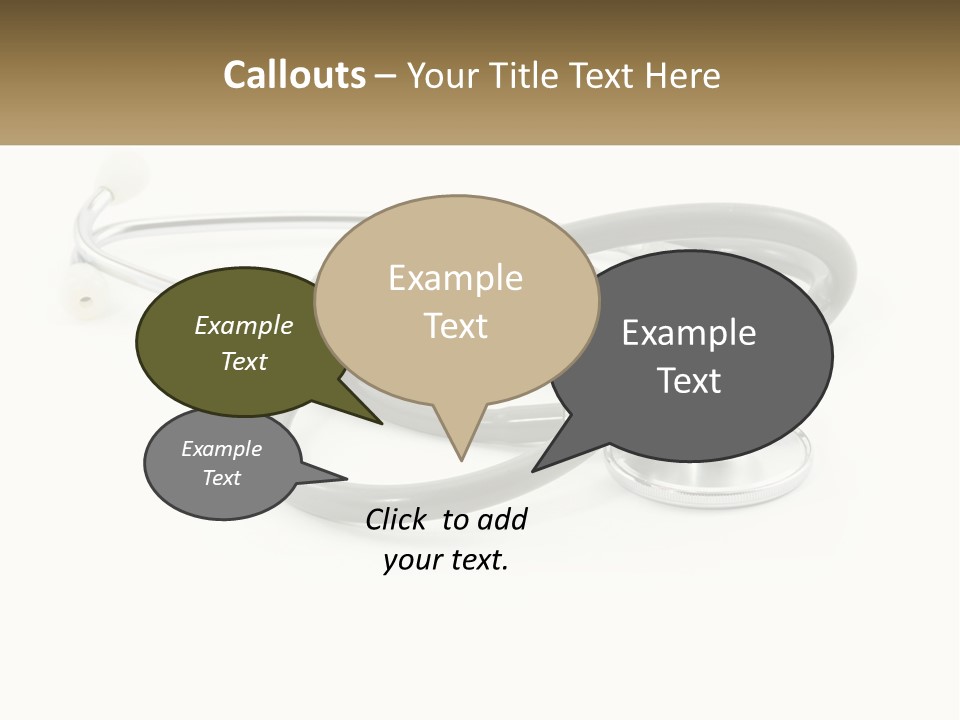 Callouts – Your Title Text Here

Example Text

Example Text

Example Text

Example Text

Click to add your text.